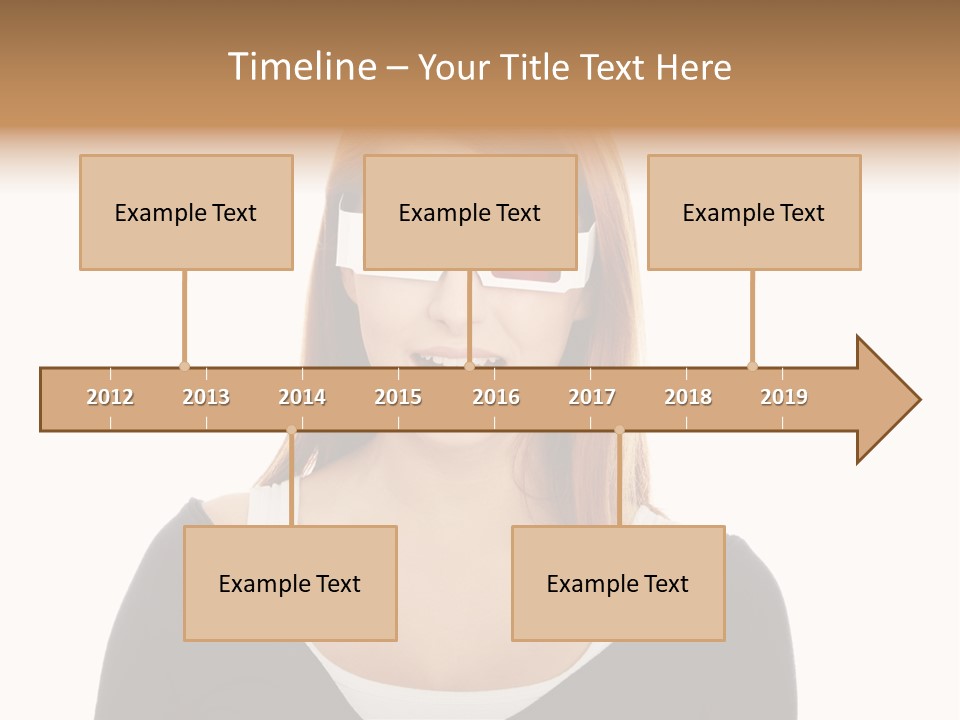 Timeline – Your Title Text Here

Example Text

Example Text

Example Text

2012 2013 2014 2015 2016 2017 2018 2019

Example Text

Example Text